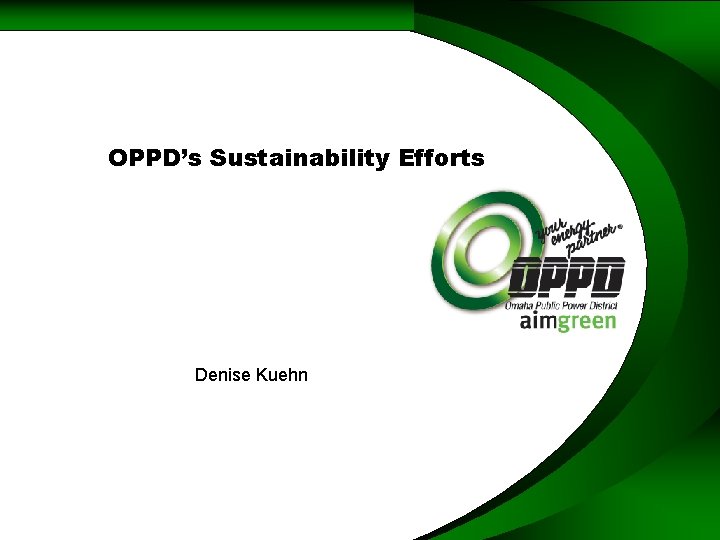 OPPD's Sustainability Efforts

your energy partner®

OPPD

Omaha Public Power District

aimgreen

Denise Kuehn